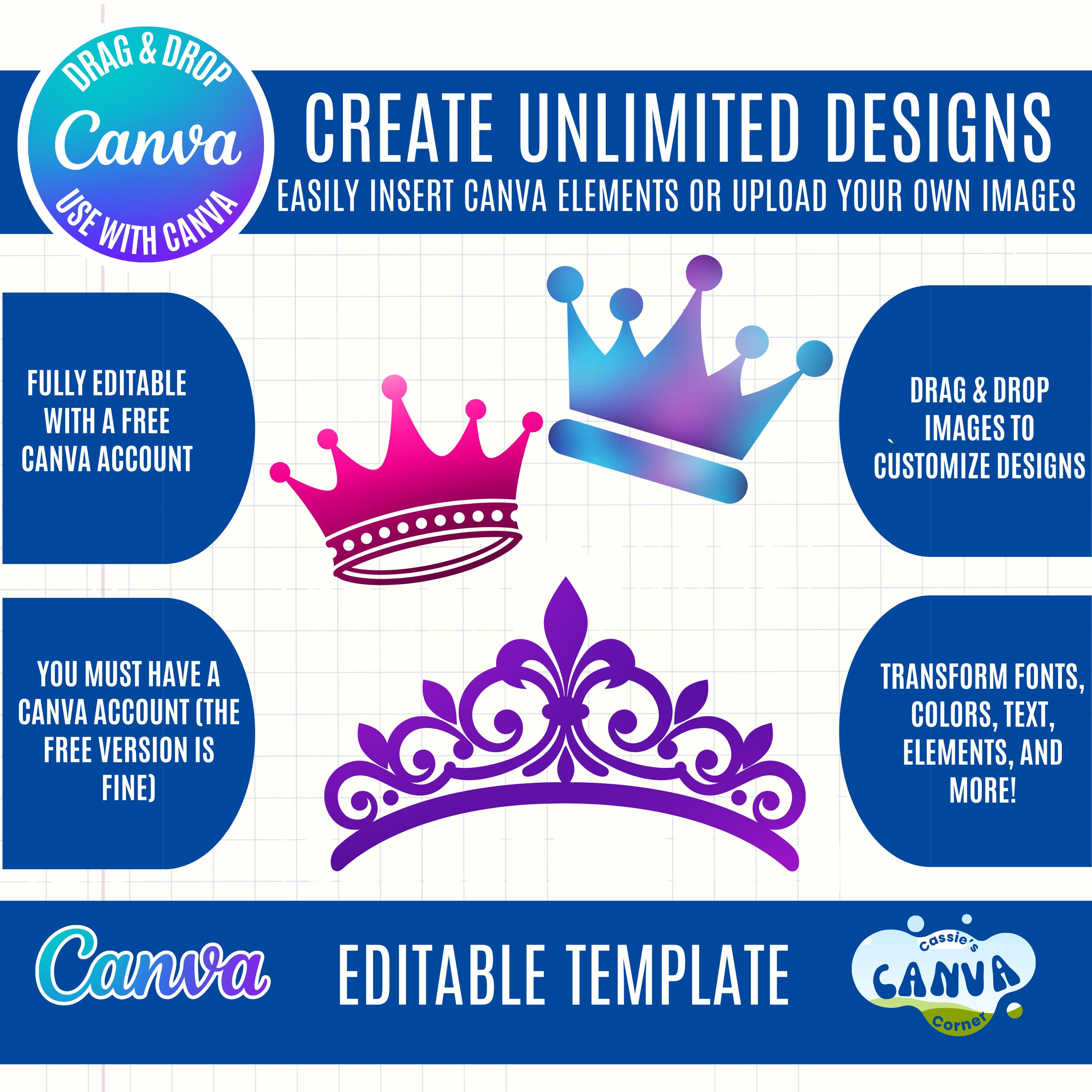 DRAG & DROP
Canva
USE WITH CANVA

CREATE UNLIMITED DESIGNS
EASILY INSERT CANVA ELEMENTS OR UPLOAD YOUR OWN IMAGES

FULLY EDITABLE WITH A FREE CANVA ACCOUNT

DRAG & DROP IMAGES TO CUSTOMIZE DESIGNS

YOU MUST HAVE A CANVA ACCOUNT (THE FREE VERSION IS FINE)

TRANSFORM FONTS, COLORS, TEXT, ELEMENTS, AND MORE!

Canva

EDITABLE TEMPLATE

Cassie's
CANVA
Corner